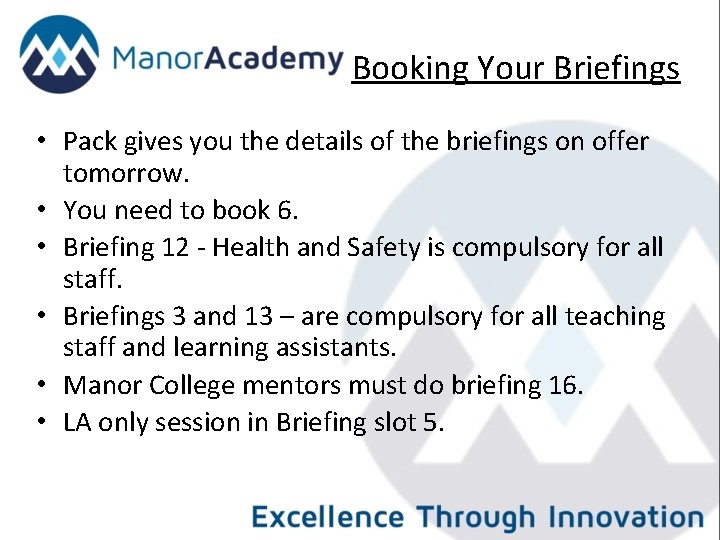 ManorAcademy

Booking Your Briefings

• Pack gives you the details of the briefings on offer tomorrow.
• You need to book 6.
• Briefing 12 - Health and Safety is compulsory for all staff.
• Briefings 3 and 13 – are compulsory for all teaching staff and learning assistants.
• Manor College mentors must do briefing 16.
• LA only session in Briefing slot 5.

Excellence Through Innovation